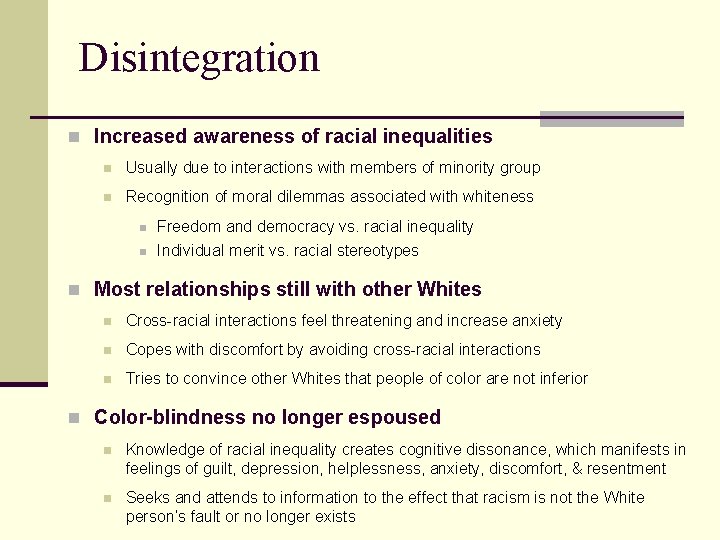 Disintegration

Increased awareness of racial inequalities

Usually due to interactions with members of minority group

Recognition of moral dilemmas associated with whiteness

Freedom and democracy vs. racial inequality

Individual merit vs. racial stereotypes

Most relationships still with other Whites

Cross-racial interactions feel threatening and increase anxiety

Copes with discomfort by avoiding cross-racial interactions

Tries to convince other Whites that people of color are not inferior

Color-blindness no longer espoused

Knowledge of racial inequality creates cognitive dissonance, which manifests in feelings of guilt, depression, helplessness, anxiety, discomfort, & resentment

Seeks and attends to information to the effect that racism is not the White person's fault or no longer exists